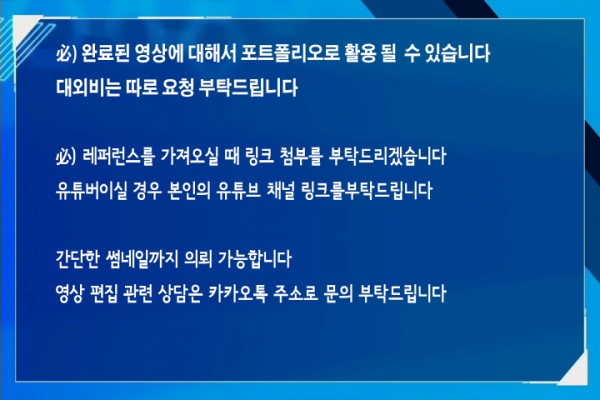 必) 완료된 영상에 대해서 포트폴리오로 활용 될 수 있습니다
대외비는 따로 요청 부탁드립니다

必) 레퍼런스를 가져오실 때 링크 첨부를 부탁드리겠습니다
유튜버이실 경우 본인의 유튜브 채널 링크를부탁드립니다

간단한 썸네일까지 의뢰 가능합니다
영상 편집 관련 상담은 카카오톡 주소로 문의 부탁드립니다